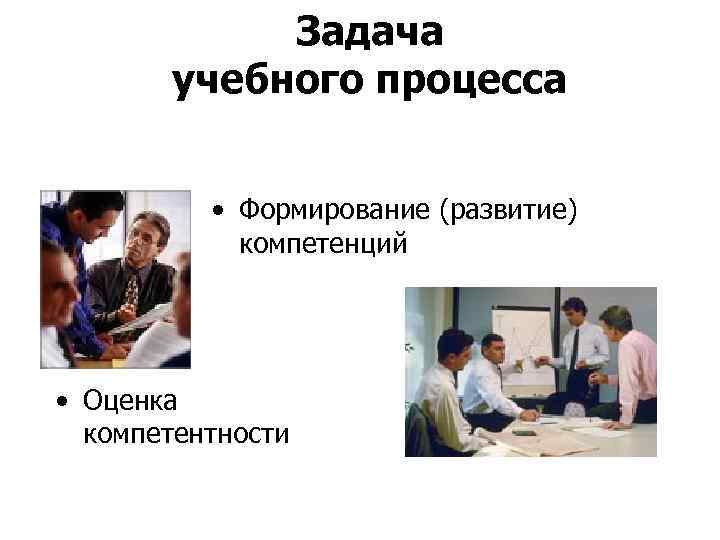 Задача учебного процесса

• Формирование (развитие) компетенций

• Оценка компетентности